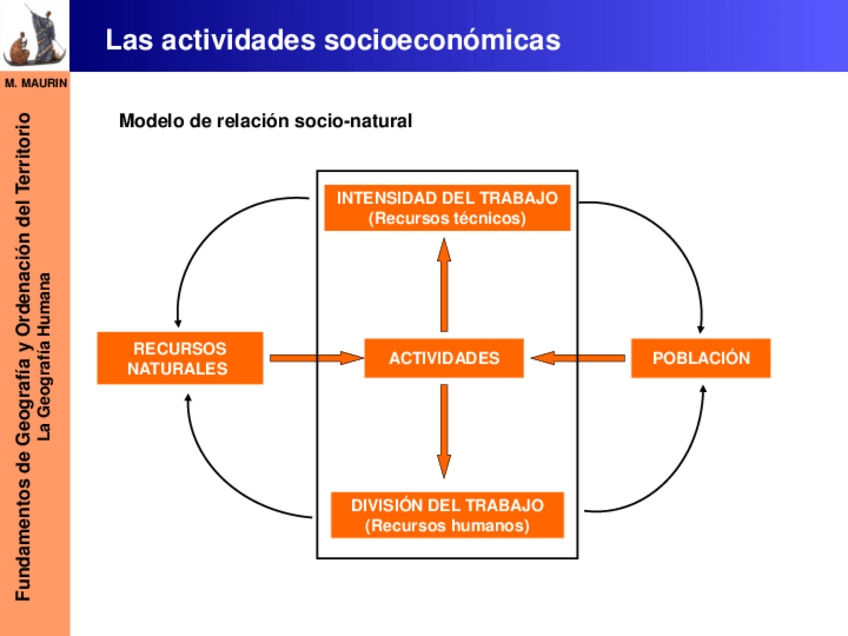 Las actividades socioeconómicas

M. MAURIN

Fundamentos de Geografía y Ordenación del Territorio
La Geografía Humana

Modelo de relación socio-natural

INTENSIDAD DEL TRABAJO
(Recursos técnicos)

RECURSOS NATURALES

ACTIVIDADES

POBLACIÓN

DIVISIÓN DEL TRABAJO
(Recursos humanos)